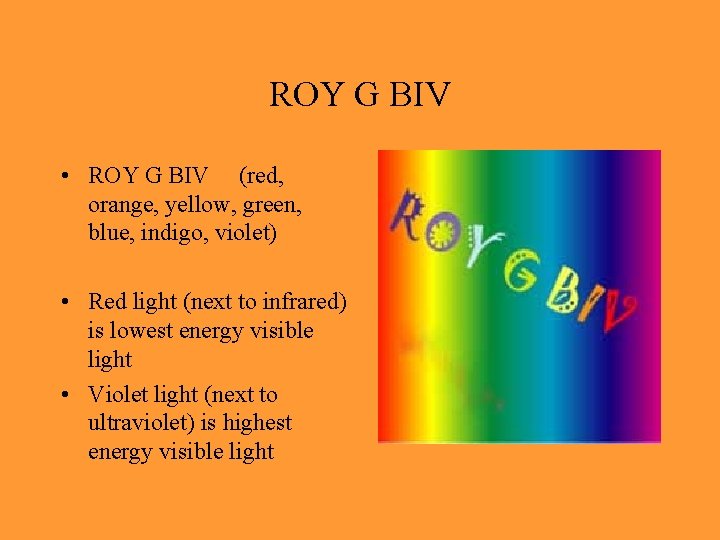 ROY G BIV

• ROY G BIV (red, orange, yellow, green, blue, indigo, violet)

• Red light (next to infrared) is lowest energy visible light

• Violet light (next to ultraviolet) is highest energy visible light

ROY G BIV